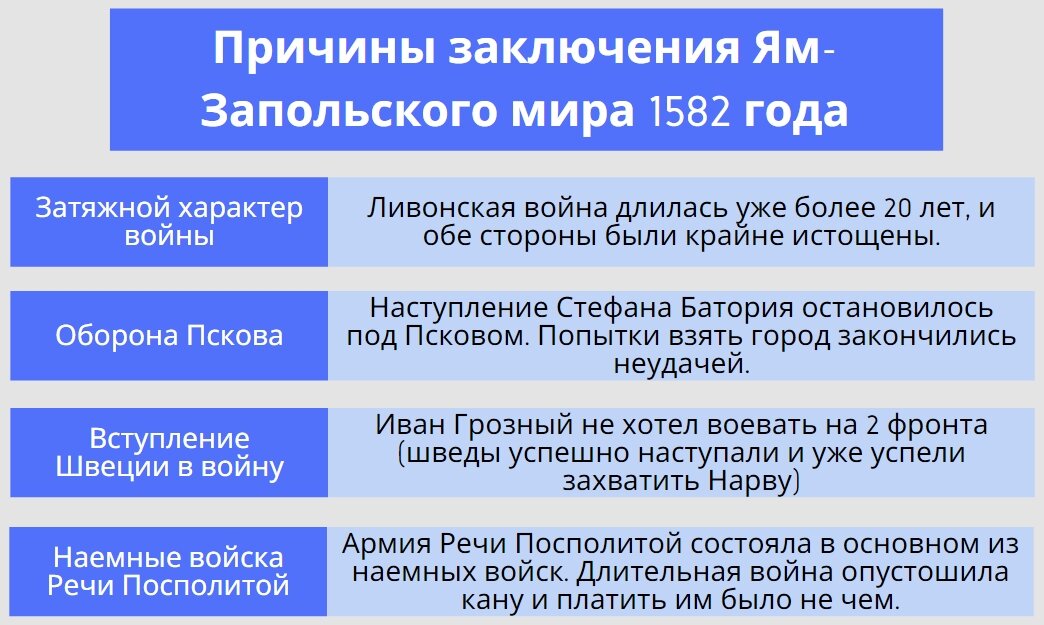 Причины заключения Ям-Запольского мира 1582 года

| | |
|---|---|
| Затяжной характер войны | Ливонская война длилась уже более 20 лет, и обе стороны были крайне истощены. |
| Оборона Пскова | Наступление Стефана Батория остановилось под Псковом. Попытки взять город закончились неудачей. |
| Вступление Швеции в войну | Иван Грозный не хотел воевать на 2 фронта (шведы успешно наступали и уже успели захватить Нарву) |
| Наемные войска Речи Посполитой | Армия Речи Посполитой состояла в основном из наемных войск. Длительная война опустошила кану и платить им было не чем. |